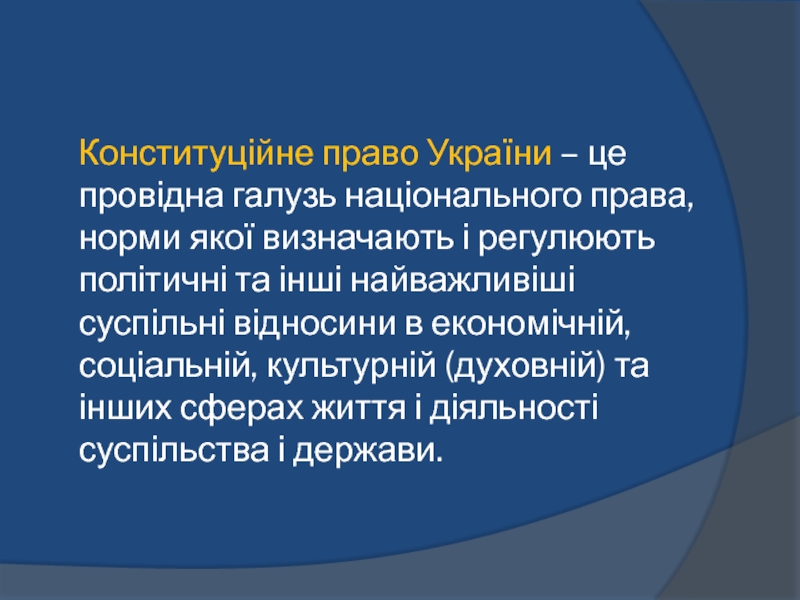 Конституційне право України – це провідна галузь національного права, норми якої визначають і регулюють політичні та інші найважливіші суспільні відносини в економічній, соціальній, культурній (духовній) та інших сферах життя і діяльності суспільства і держави.